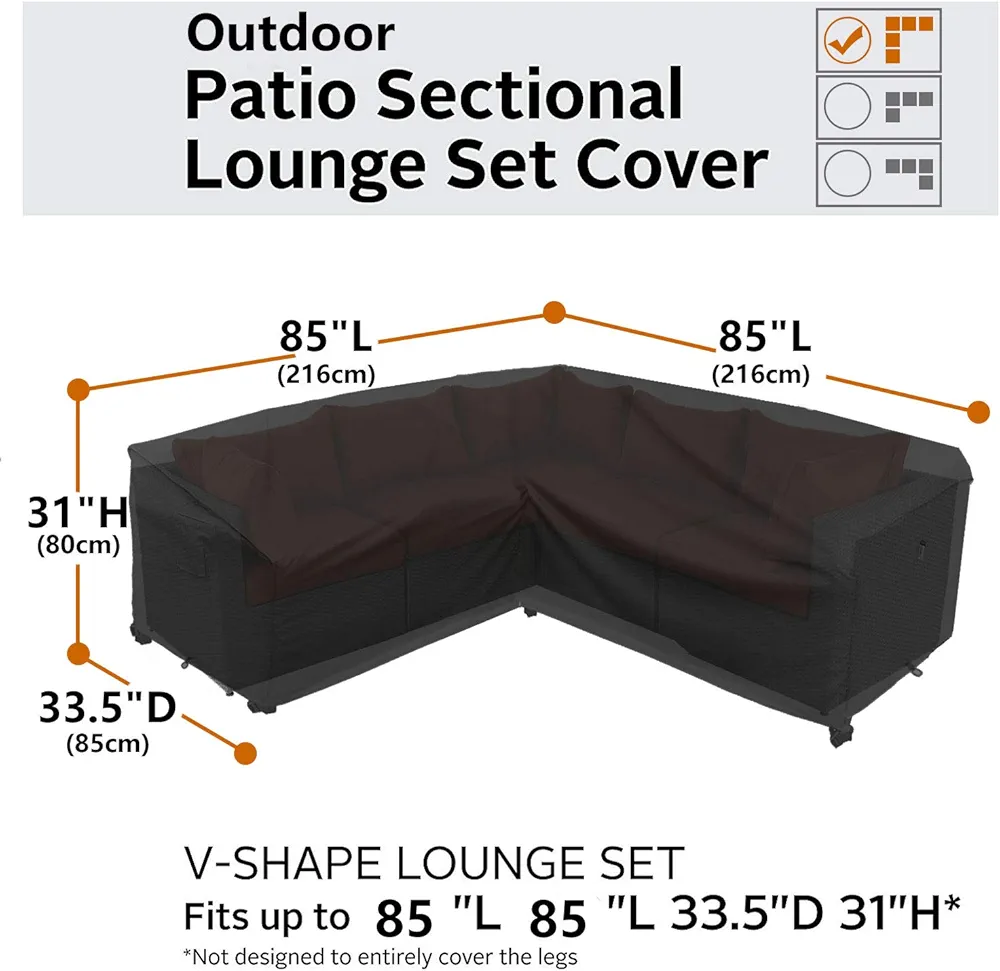 Outdoor
Patio Sectional
Lounge Set Cover

85"L
(216cm)

85"L
(216cm)

31"H
(80cm)

33.5"D
(85cm)

V-SHAPE LOUNGE SET
Fits up to 85 "L 85 "L 33.5"D 31"H*
*Not designed to entirely cover the legs